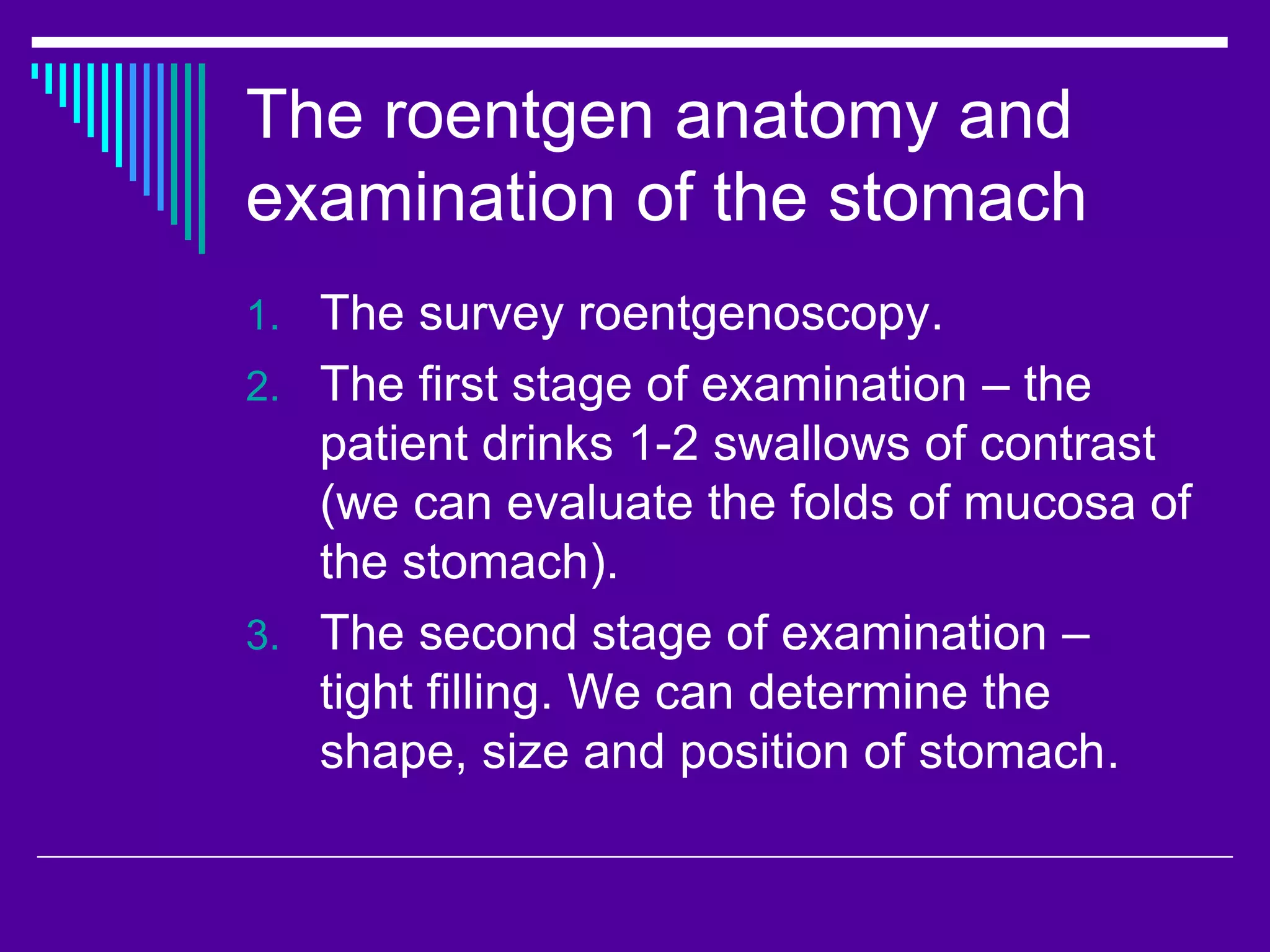 The roentgen anatomy and examination of the stomach

1. The survey roentgenoscopy.
2. The first stage of examination – the patient drinks 1-2 swallows of contrast (we can evaluate the folds of mucosa of the stomach).
3. The second stage of examination – tight filling. We can determine the shape, size and position of stomach.